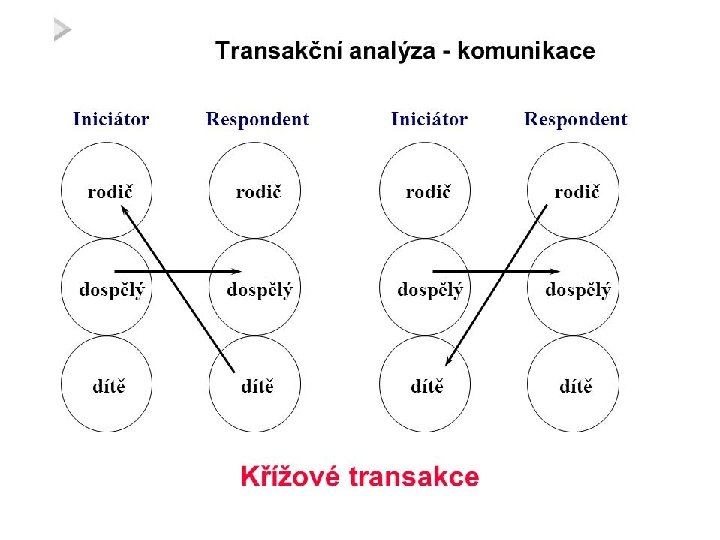 Transakční analýza - komunikace

Iniciátor

rodič

dospělý

dítě

Respondent

rodič

dospělý

dítě

Iniciátor

rodič

dospělý

dítě

Respondent

rodič

dospělý

dítě

Křížové transakce